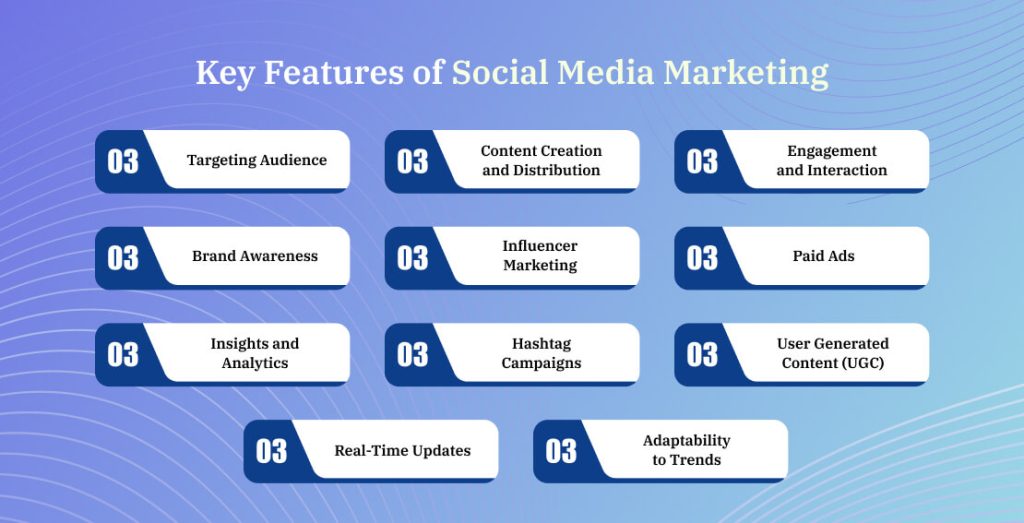 Key Features of Social Media Marketing

03 Targeting Audience

03 Content Creation and Distribution

03 Engagement and Interaction

03 Brand Awareness

03 Influencer Marketing

03 Paid Ads

03 Insights and Analytics

03 Hashtag Campaigns

03 User Generated Content (UGC)

03 Real-Time Updates

03 Adaptability to Trends